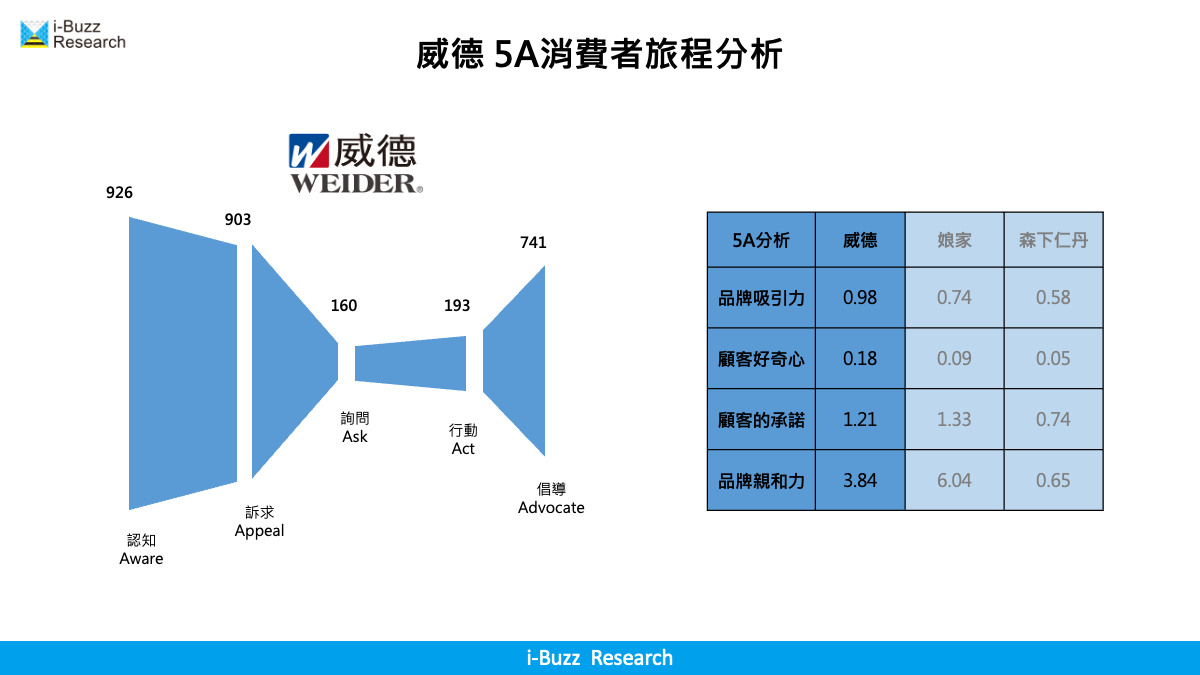 i-Buzz Research

威德 5A消費者旅程分析

威德 WEIDER®

926

903

160

193

741

認知 Aware

訴求 Appeal

詢問 Ask

行動 Act

倡導 Advocate

| 5A分析 | 威德 | 娘家 | 森下仁丹 |
|---|---|---|---|
| 品牌吸引力 | 0.98 | 0.74 | 0.58 |
| 顧客好奇心 | 0.18 | 0.09 | 0.05 |
| 顧客的承諾 | 1.21 | 1.33 | 0.74 |
| 品牌親和力 | 3.84 | 6.04 | 0.65 |

i-Buzz Research